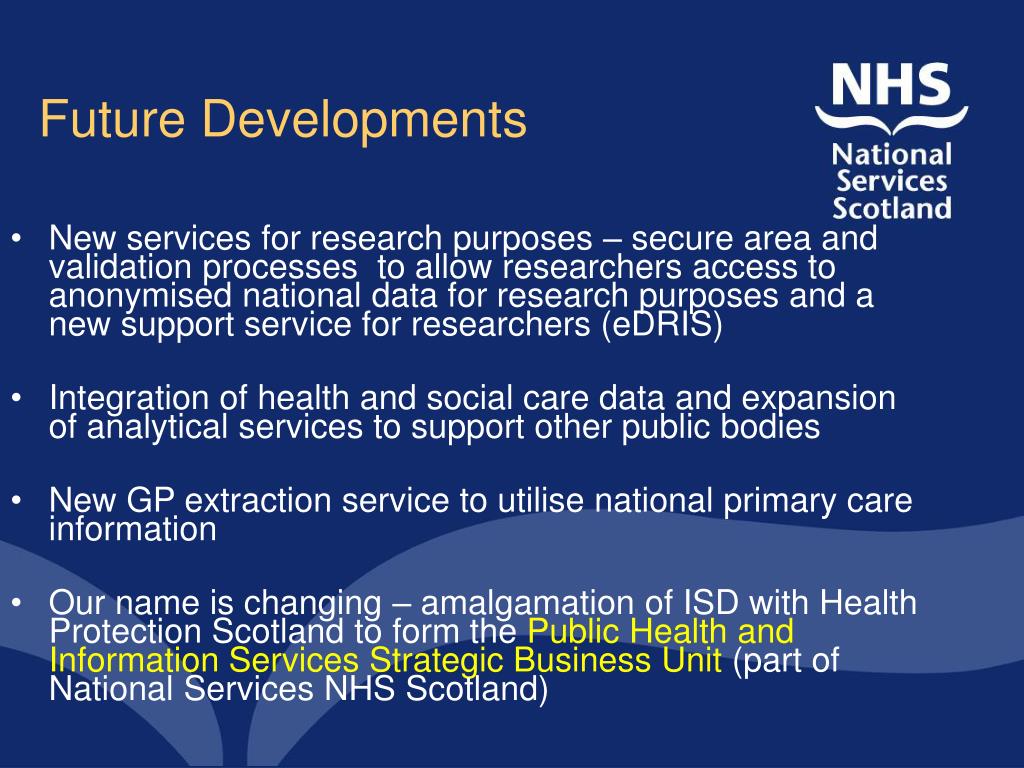 Future Developments

NHS
National Services Scotland

• New services for research purposes – secure area and validation processes to allow researchers access to anonymised national data for research purposes and a new support service for researchers (eDRIS)

• Integration of health and social care data and expansion of analytical services to support other public bodies

• New GP extraction service to utilise national primary care information

• Our name is changing – amalgamation of ISD with Health Protection Scotland to form the Public Health and Information Services Strategic Business Unit (part of National Services NHS Scotland)